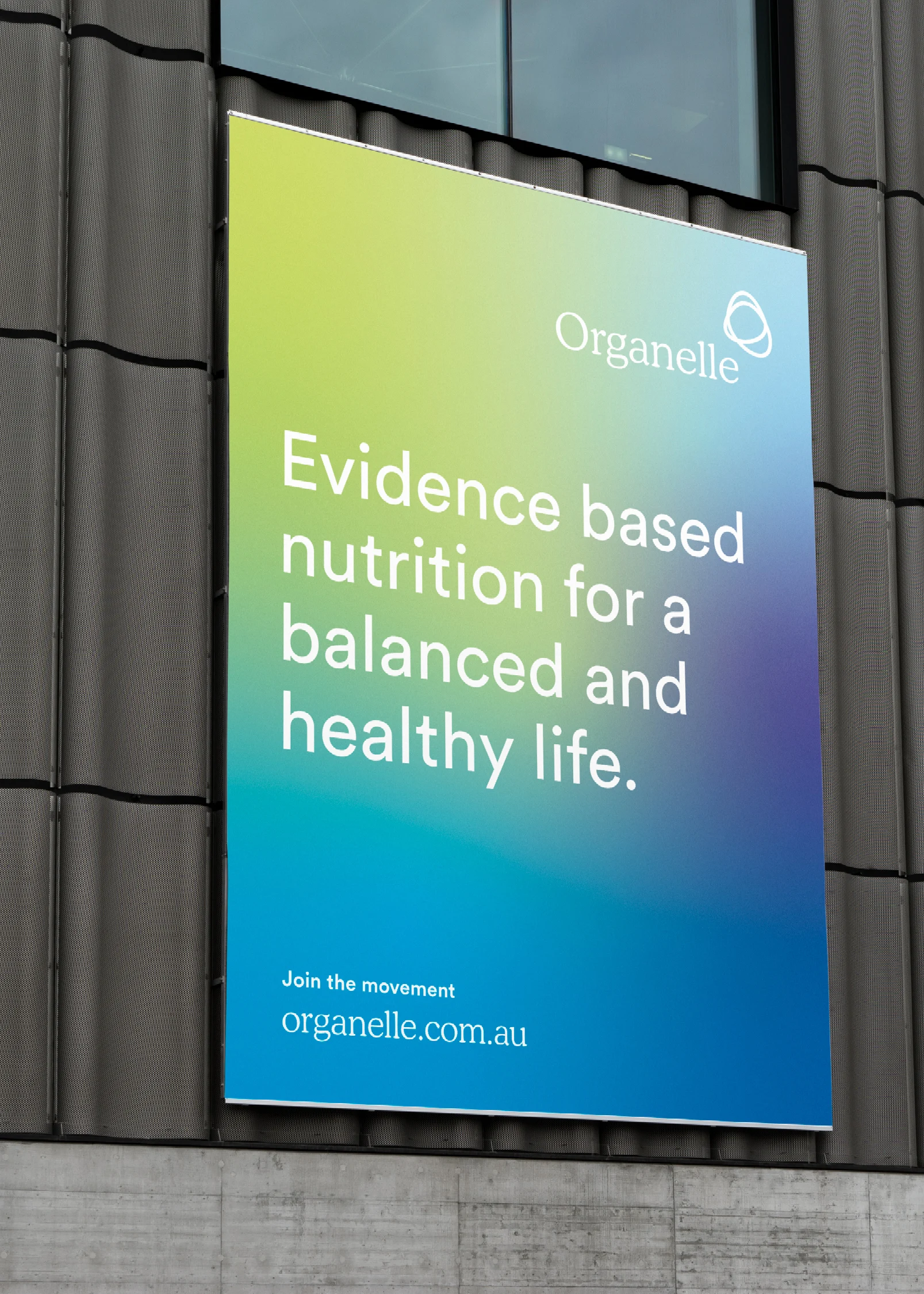 Organelle

Evidence based nutrition for a balanced and healthy life.

Join the movement
organelle.com.au